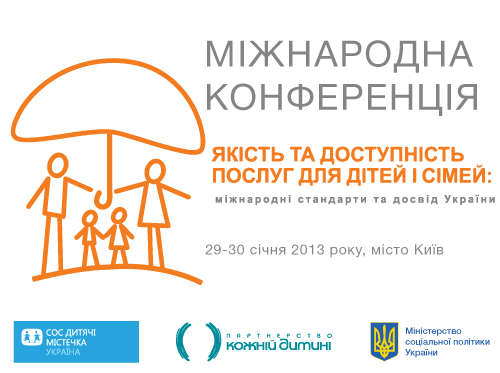 МІЖНАРОДНА КОНФЕРЕНЦІЯ

ЯКІСТЬ ТА ДОСТУПНІСТЬ ПОСЛУГ ДЛЯ ДІТЕЙ І СІМЕЙ:

міжнародні стандарти та досвід України

29-30 січня 2013 року, місто Київ

СОС ДИТЯЧІ МІСТЕЧКА УКРАЇНА

ПАРТНЕРСТВО кожній дитині

Міністерство соціальної політики України